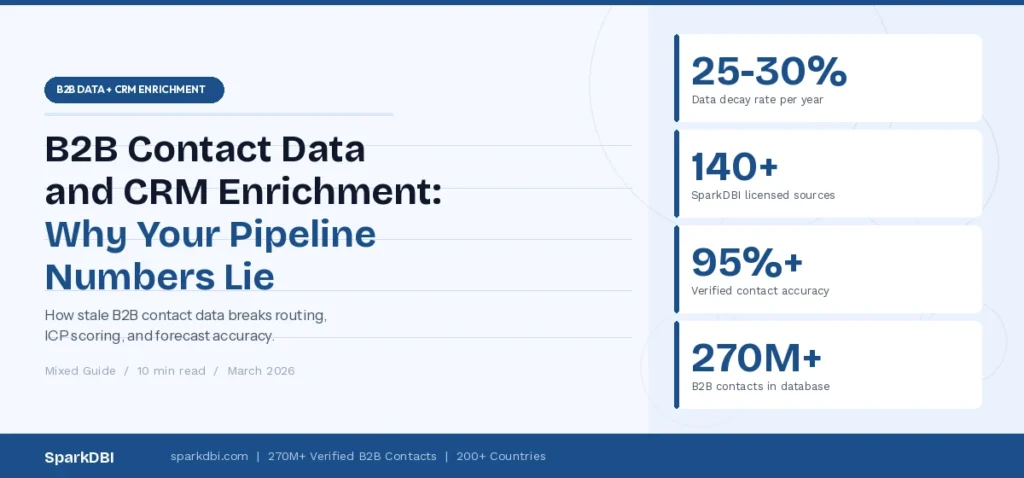 B2B DATA + CRM ENRICHMENT

B2B Contact Data and CRM Enrichment: Why Your Pipeline Numbers Lie

How stale B2B contact data breaks routing, ICP scoring, and forecast accuracy.

Mixed Guide / 10 min read / March 2026

25-30%
Data decay rate per year

140+
SparkDBI licensed sources

95%+
Verified contact accuracy

270M+
B2B contacts in database

SparkDBI sparkdbi.com | 270M+ Verified B2B Contacts | 200+ Countries